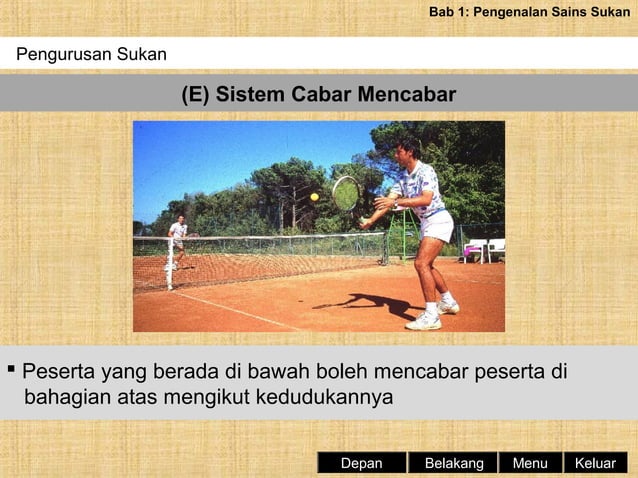 Bab 1: Pengenalan Sains Sukan

Pengurusan Sukan

(E) Sistem Cabar Mencabar

▪ Peserta yang berada di bawah boleh mencabar peserta di bahagian atas mengikut kedudukannya

Depan
Belakang
Menu
Keluar